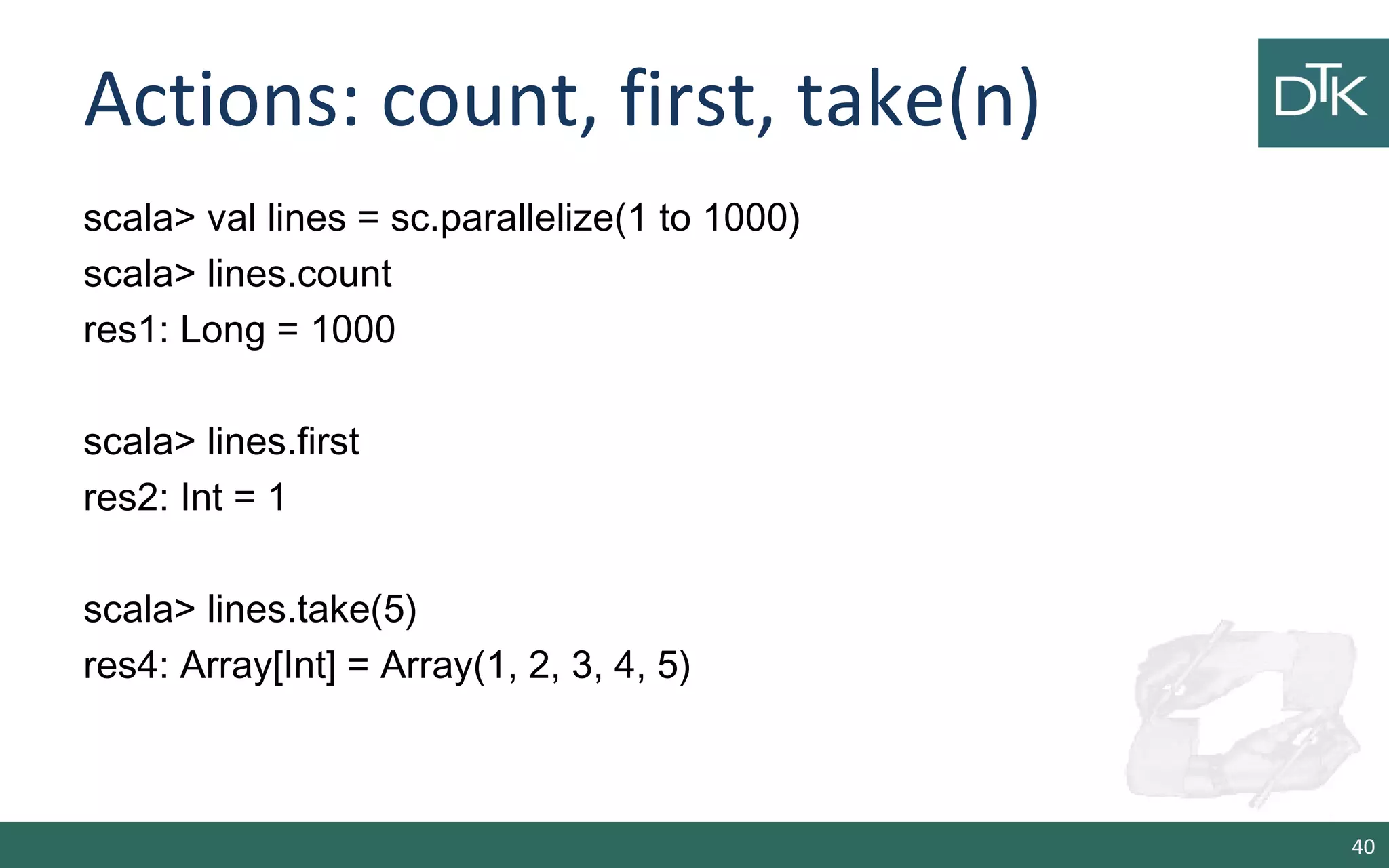 Actions: count, first, take(n)

DTK

scala> val lines = sc.parallelize(1 to 1000)
scala> lines.count
res1: Long = 1000

scala> lines.first
res2: Int = 1

scala> lines.take(5)
res4: Array[Int] = Array(1, 2, 3, 4, 5)

40